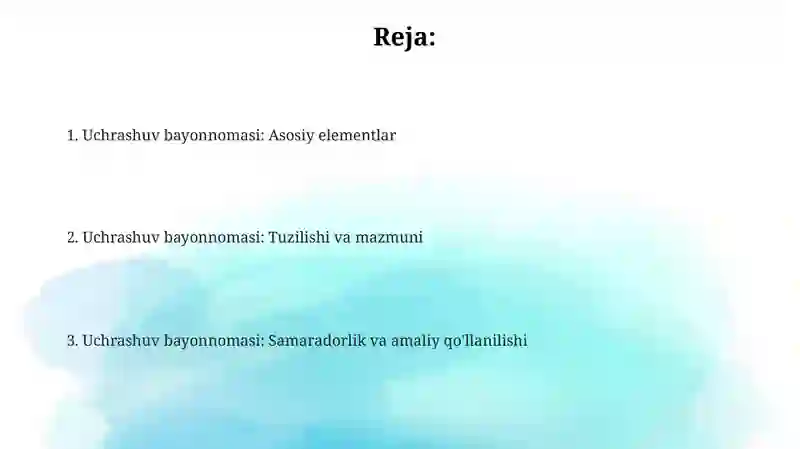 Reja:

1. Uchrashuv bayonnomasi: Asosiy elementlar

2. Uchrashuv bayonnomasi: Tuzilishi va mazmuni

3. Uchrashuv bayonnomasi: Samaradorlik va amaliy qo'llanilishi